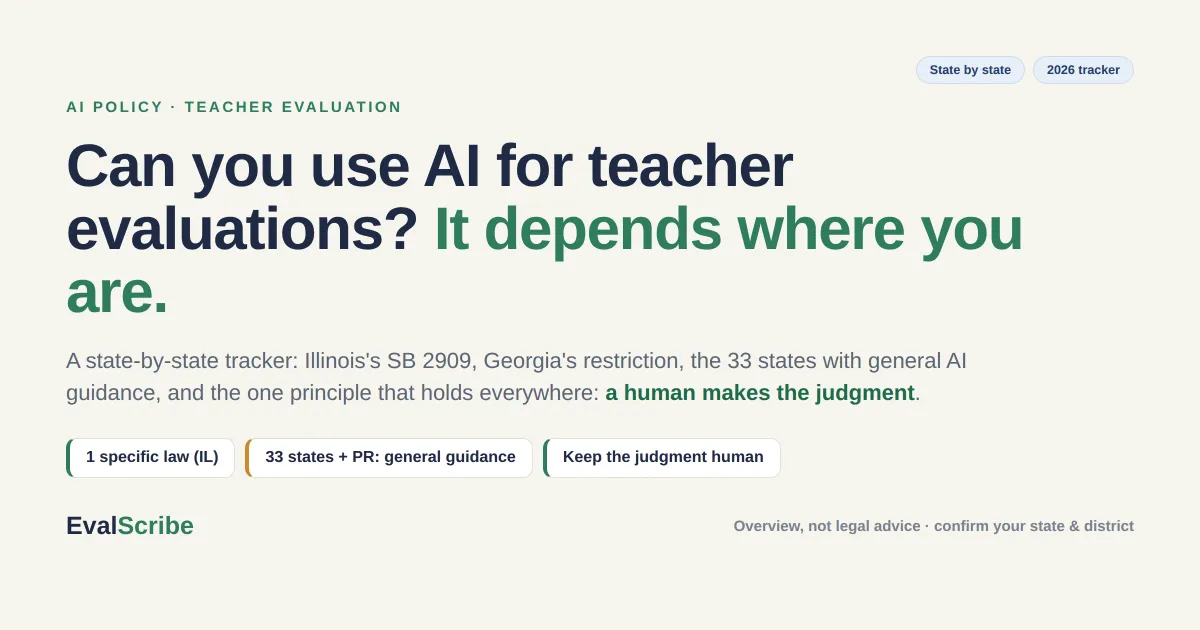 State by state
2026 tracker

AI POLICY · TEACHER EVALUATION

Can you use AI for teacher evaluations? It depends where you are.

A state-by-state tracker: Illinois's SB 2909, Georgia's restriction, the 33 states with general AI guidance, and the one principle that holds everywhere: a human makes the judgment.

1 specific law (IL)
33 states + PR: general guidance
Keep the judgment human

EvalScribe

Overview, not legal advice · confirm your state & district